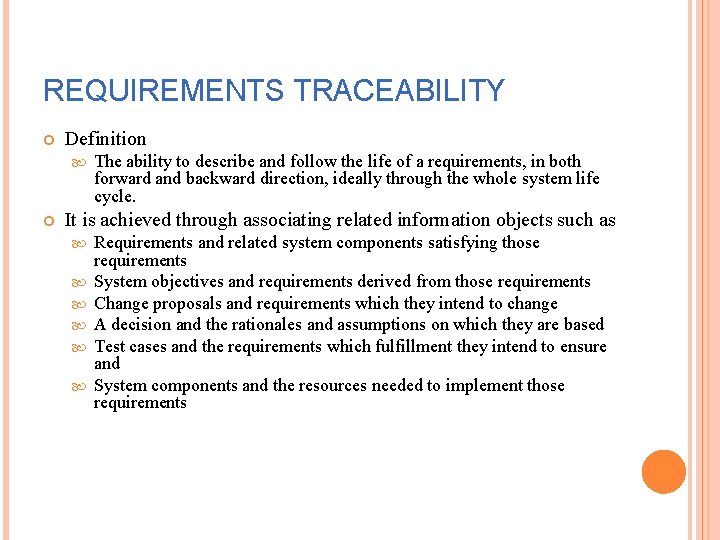 REQUIREMENTS TRACEABILITY

Definition

The ability to describe and follow the life of a requirements, in both forward and backward direction, ideally through the whole system life cycle.

It is achieved through associating related information objects such as

Requirements and related system components satisfying those requirements

System objectives and requirements derived from those requirements

Change proposals and requirements which they intend to change

A decision and the rationales and assumptions on which they are based

Test cases and the requirements which fulfillment they intend to ensure and

System components and the resources needed to implement those requirements